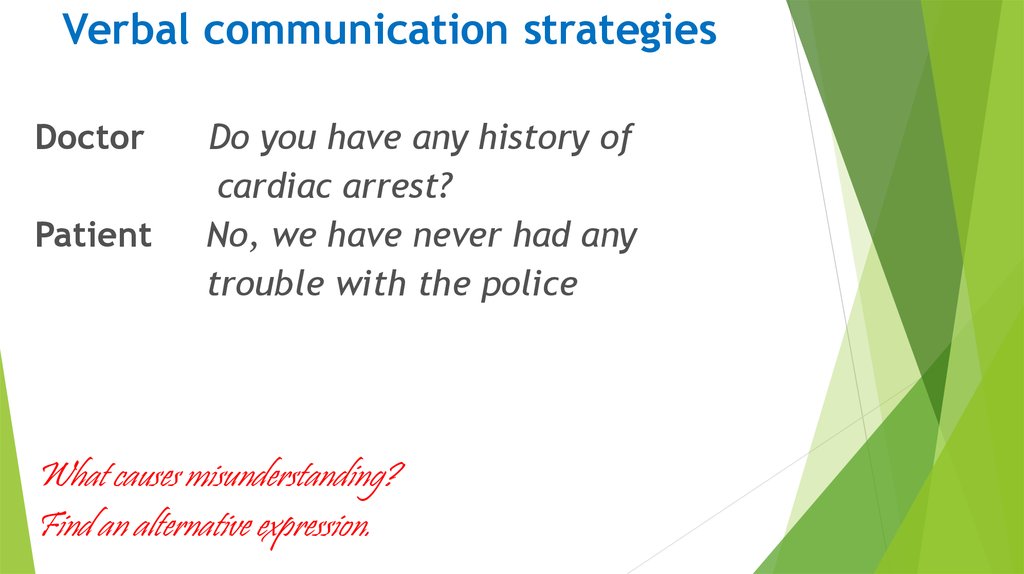 Verbal communication strategies

Doctor Do you have any history of cardiac arrest?

Patient No, we have never had any trouble with the police

What causes misunderstanding?
Find an alternative expression.